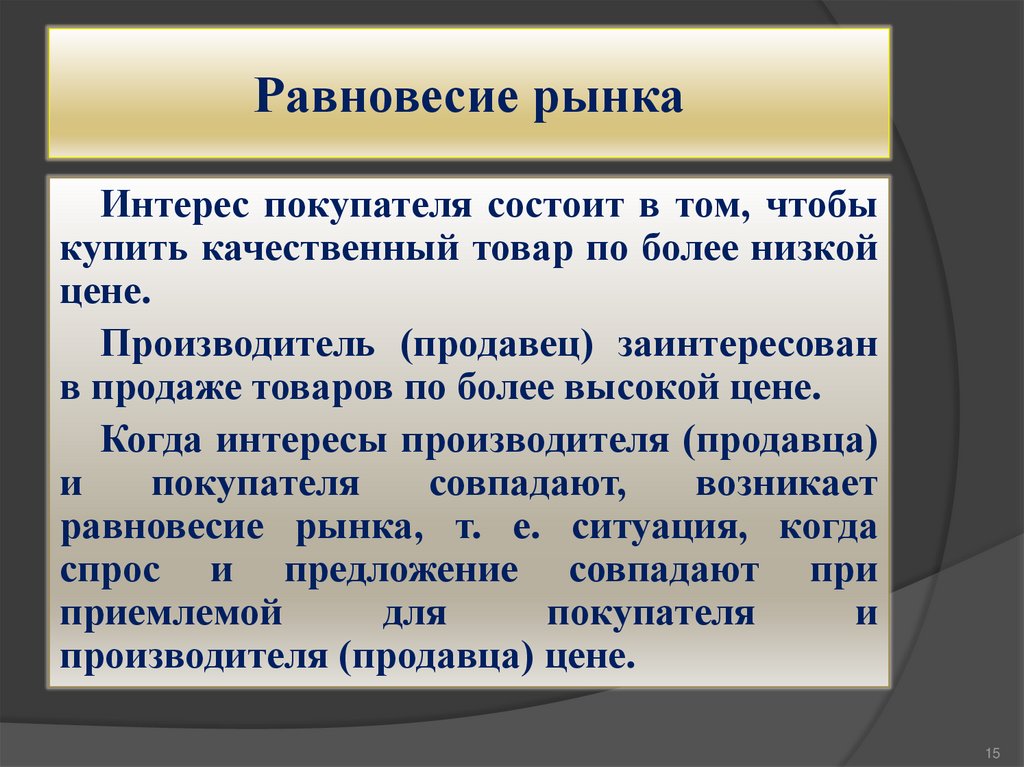 Равновесие рынка

Интерес покупателя состоит в том, чтобы купить качественный товар по более низкой цене.

Производитель (продавец) заинтересован в продаже товаров по более высокой цене.

Когда интересы производителя (продавца) и покупателя совпадают, возникает равновесие рынка, т. е. ситуация, когда спрос и предложение совпадают при приемлемой для покупателя и производителя (продавца) цене.

15